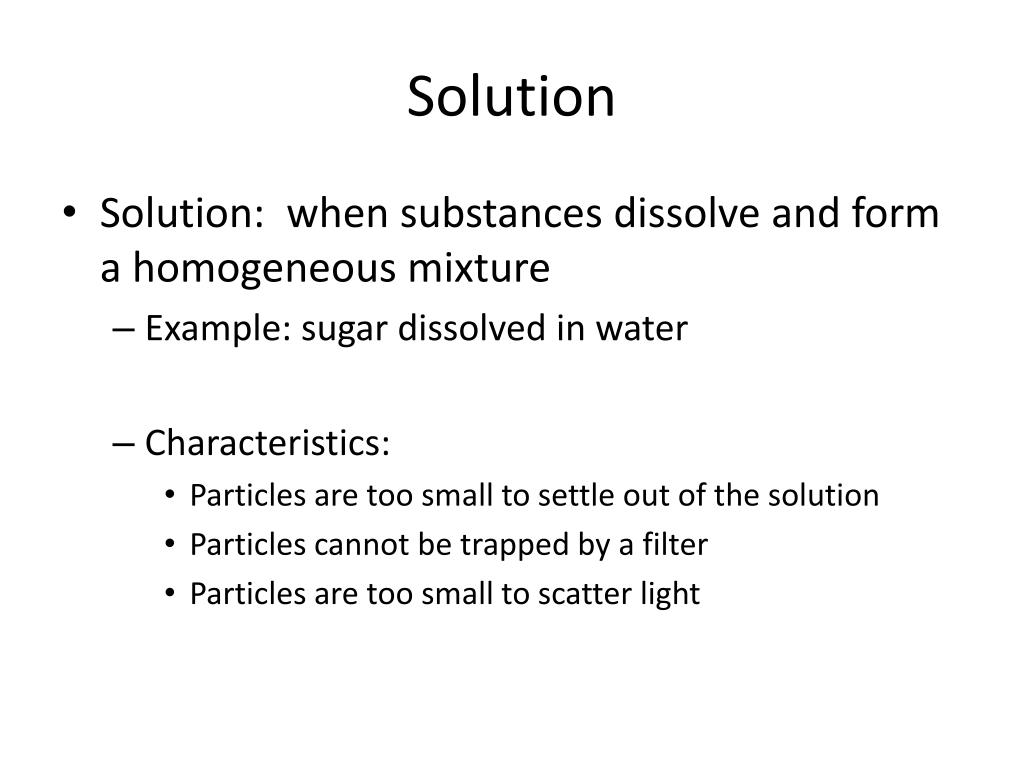 Solution

• Solution:  when substances dissolve and form a homogeneous mixture
– Example: sugar dissolved in water

– Characteristics:
• Particles are too small to settle out of the solution
• Particles cannot be trapped by a filter
• Particles are too small to scatter light